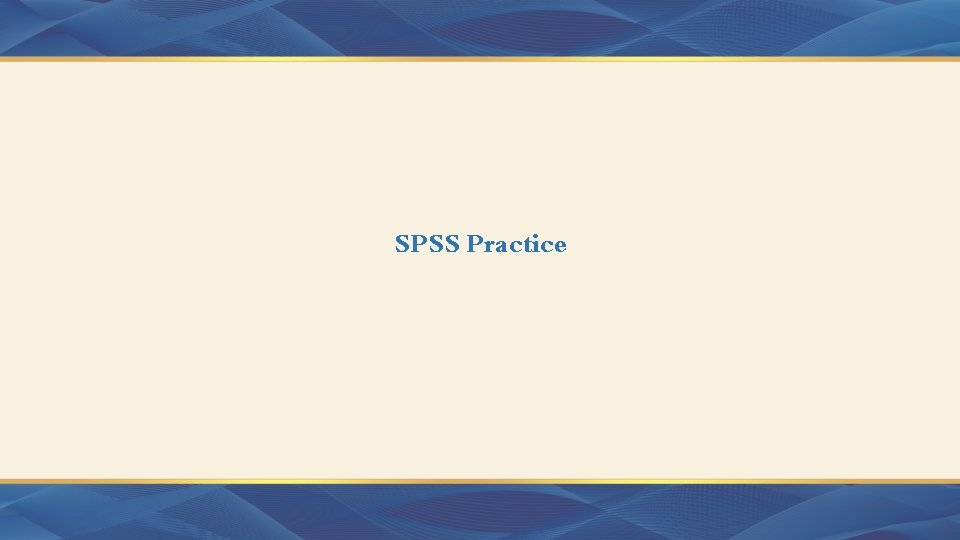 SPSS Practice